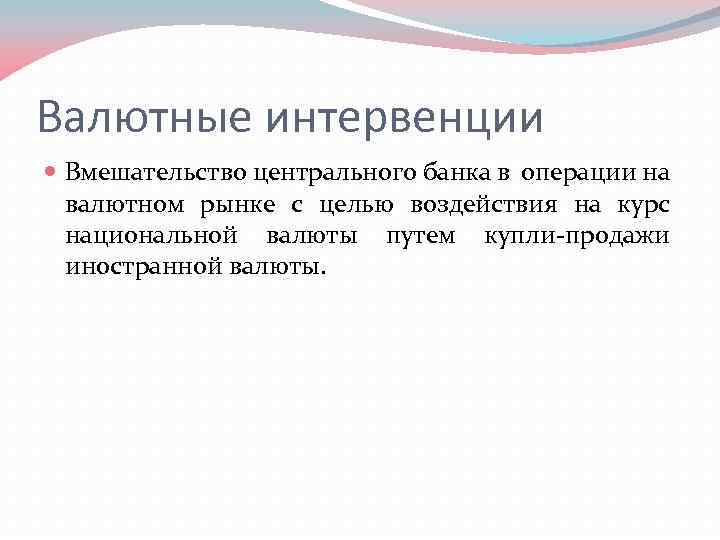 Валютные интервенции

Вмешательство центрального банка в операции на валютном рынке с целью воздействия на курс национальной валюты путем купли-продажи иностранной валюты.